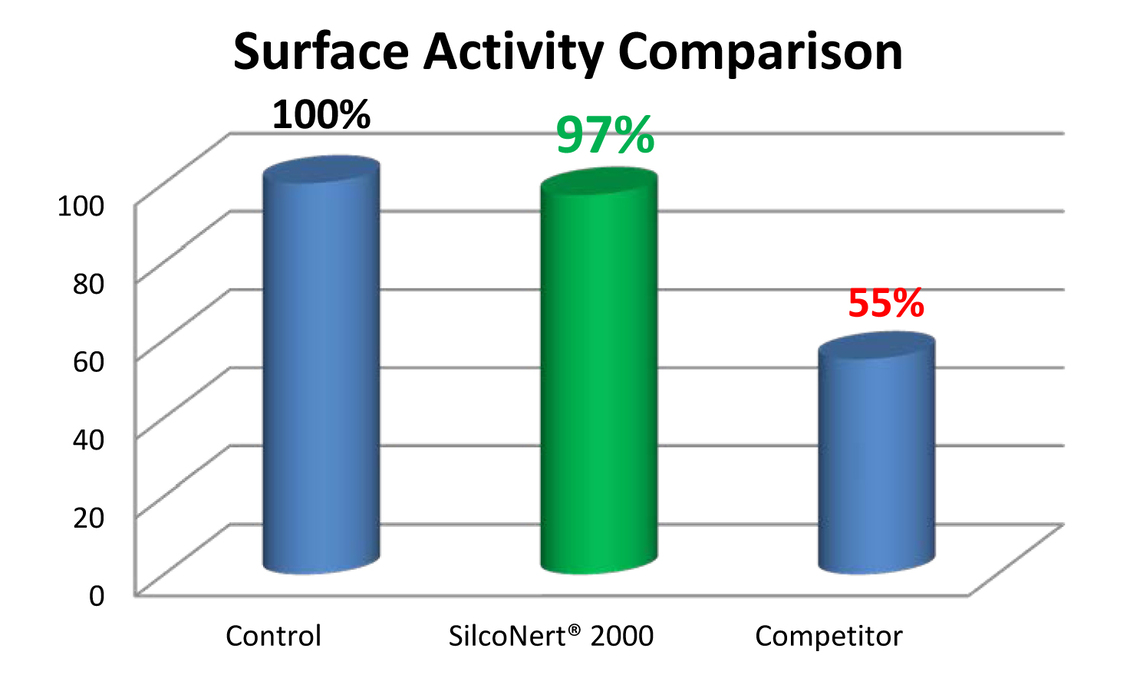 Surface Activity Comparison

100%

97%

55%

100
80
60
40
20
0

Control

SilcoNert® 2000

Competitor